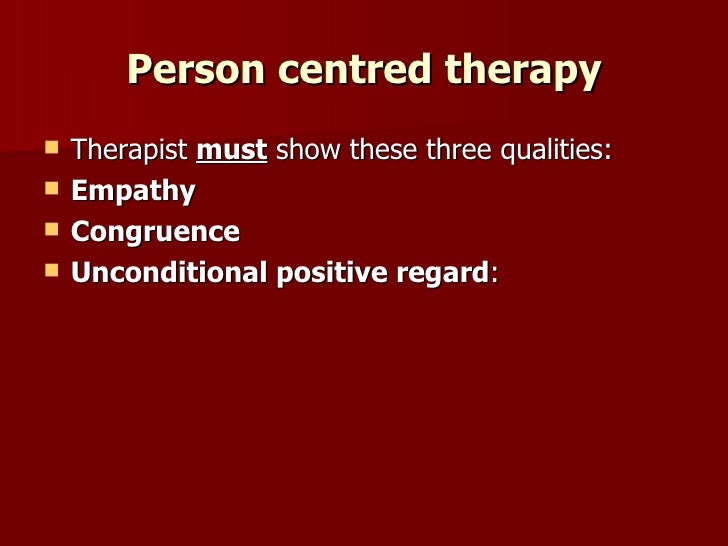 Person centred therapy

- Therapist must show these three qualities:
- Empathy
- Congruence
- Unconditional positive regard: